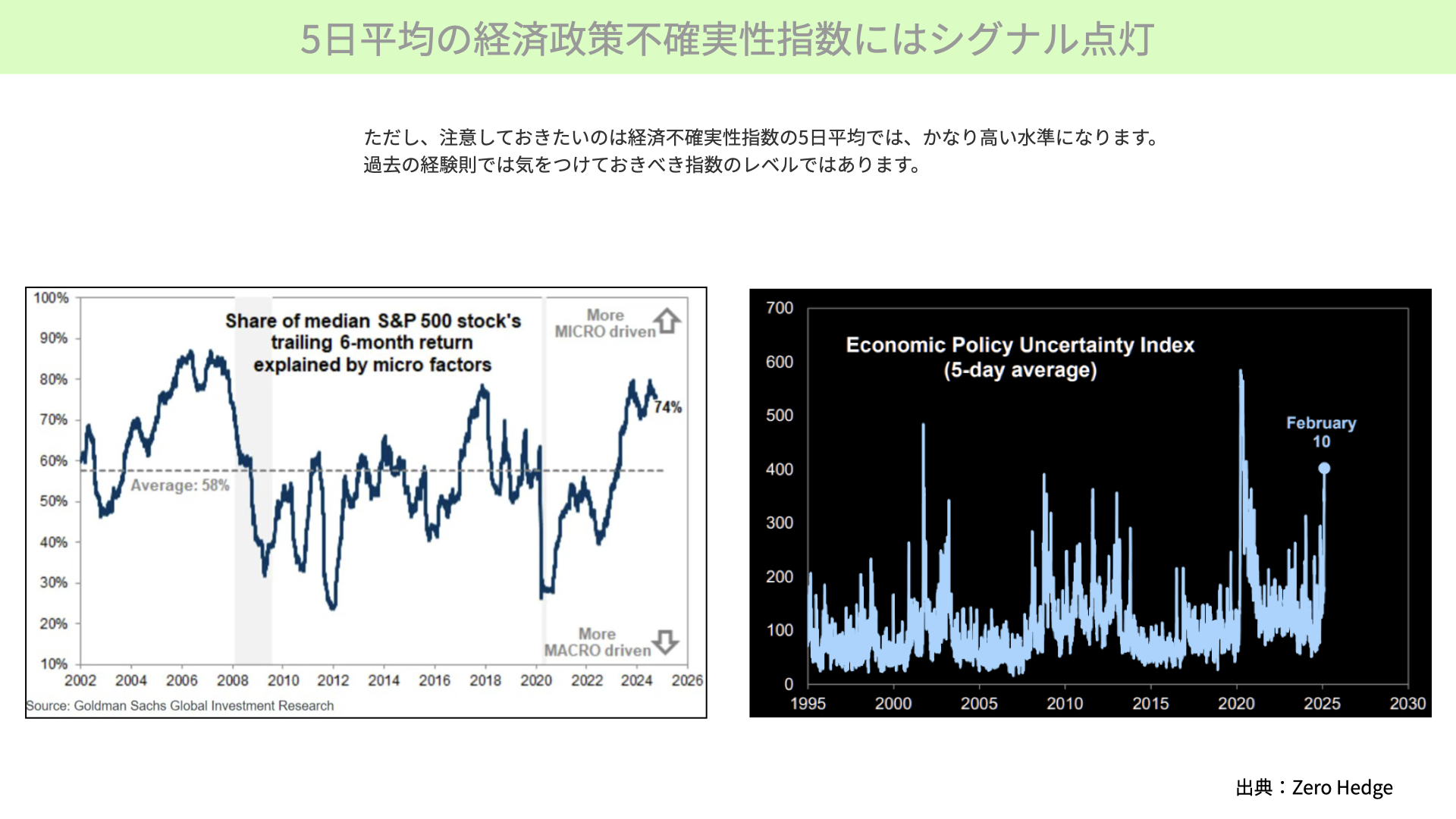 5日平均の経済政策不確実性指数にはシグナル点灯

ただし、注意しておきたいのは経済不確実性指数の5日平均では、かなり高い水準になります。
過去の経験則では気をつけておきべき指数のレベルではあります。

100%
90%
80%
70%
60%
50%
40%
30%
20%
10%

Share of median S&P 500 stock's trailing 6-month return explained by micro factors

More MICRO driven

74%

Average: 58%

More MACRO driven

2002 2004 2006 2008 2010 2012 2014 2016 2018 2020 2022 2024 2026

Source: Goldman Sachs Global Investment Research

700
600
500
400
300
200
100
0

Economic Policy Uncertainty Index (5-day average)

February 10

1995 2000 2005 2010 2015 2020 2025 2030

出典：Zero Hedge